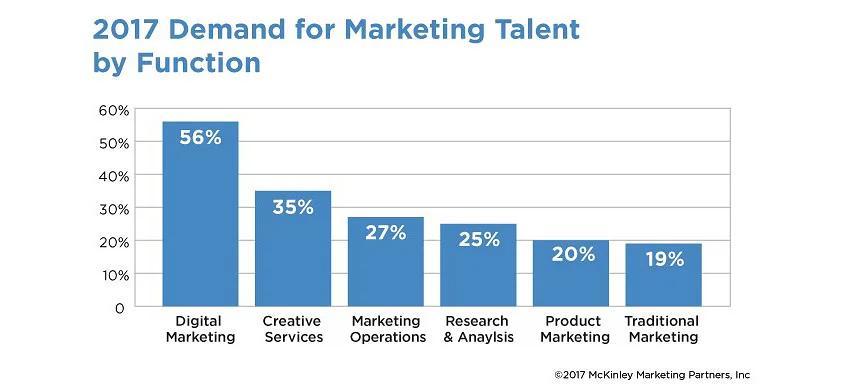 2017 Demand for Marketing Talent by Function

60%
50%
40%
30%
20%
10%
0

56%
35%
27%
25%
20%
19%

Digital Marketing
Creative Services
Marketing Operations
Research & Anaylsis
Product Marketing
Traditional Marketing

©2017 McKinley Marketing Partners, Inc